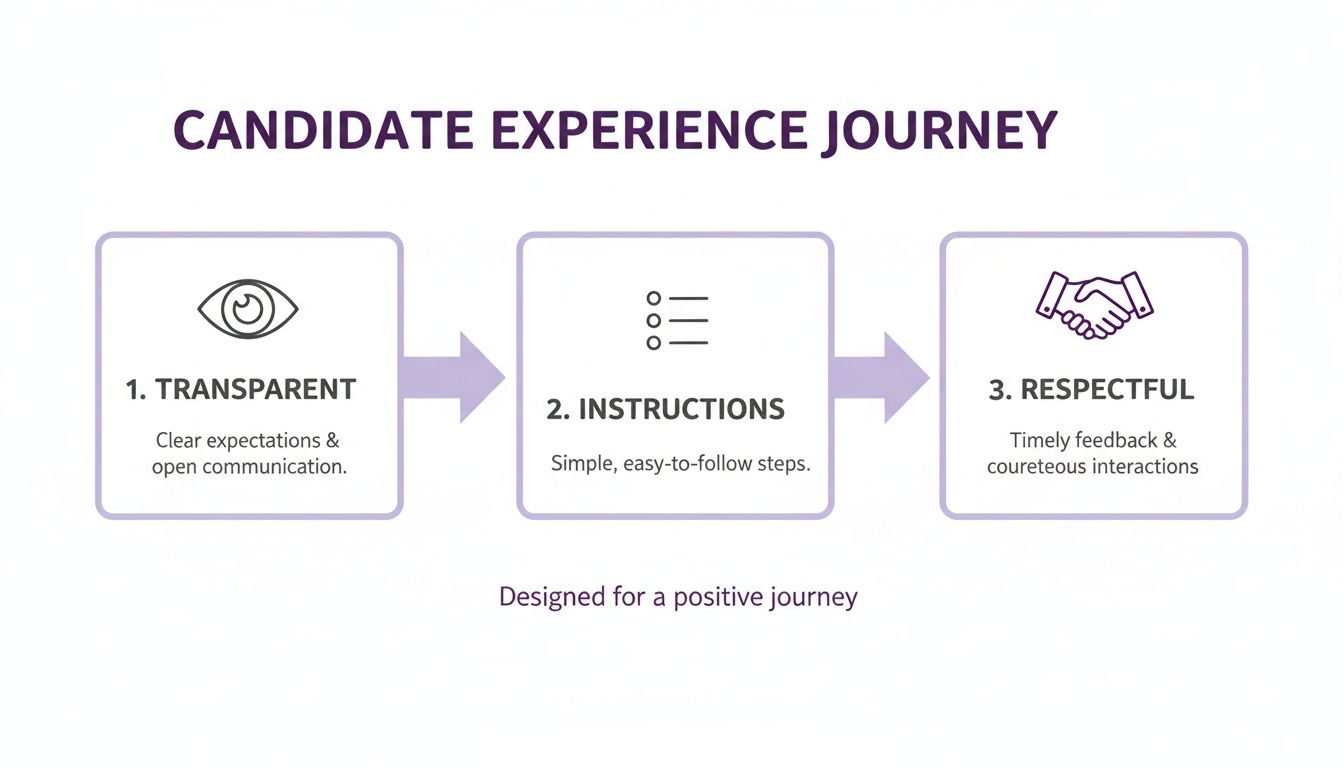 CANDIDATE EXPERIENCE JOURNEY

1. TRANSPARENT

Clear expectations & open communication.

2. INSTRUCTIONS

Simple, easy-to-follow steps.

3. RESPECTFUL

Timely feedback & coureteous interactions

Designed for a positive journey